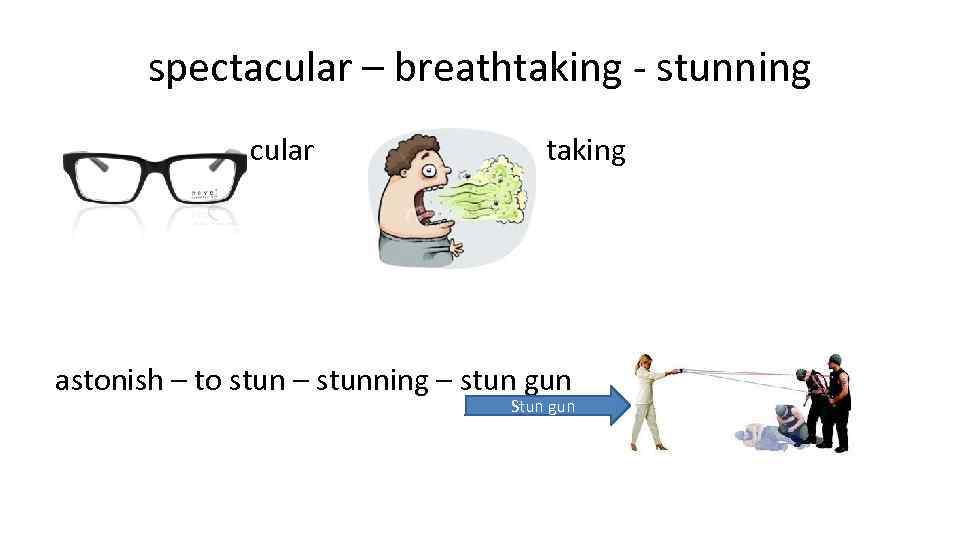 spectacular – breathtaking - stunning

cular

taking

astonish – to stun – stunning – stun gun

Stun gun